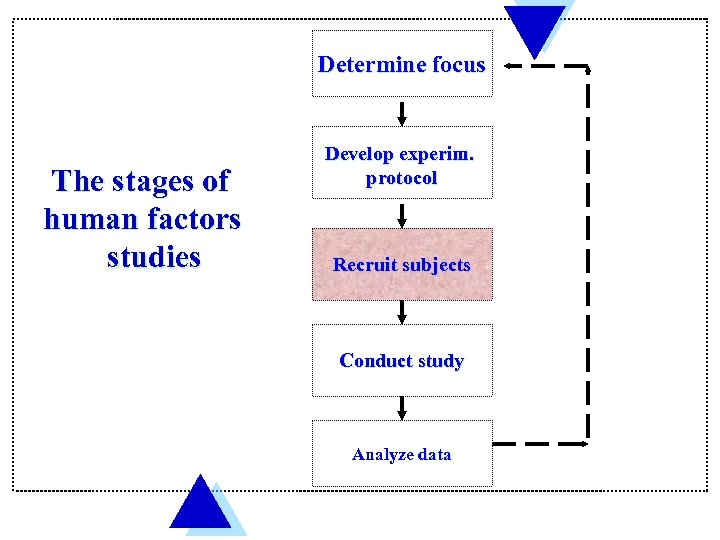 The stages of human factors studies

Determine focus

Develop experim. protocol

Recruit subjects

Conduct study

Analyze data